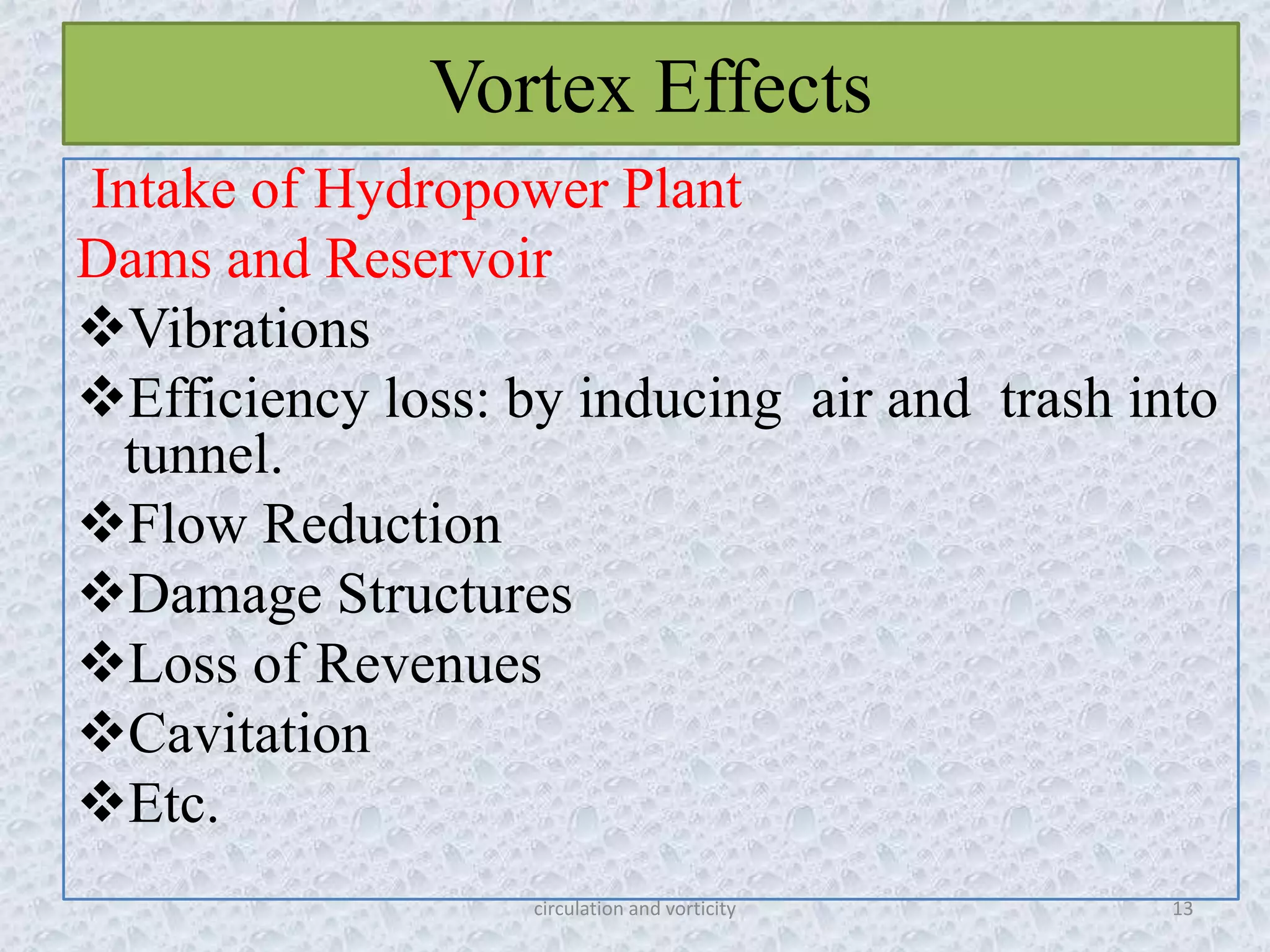 Vortex Effects

Intake of Hydropower Plant

Dams and Reservoir

❖Vibrations

❖Efficiency loss: by inducing air and trash into tunnel.

❖Flow Reduction

❖Damage Structures

❖Loss of Revenues

❖Cavitation

❖Etc.

circulation and vorticity

13